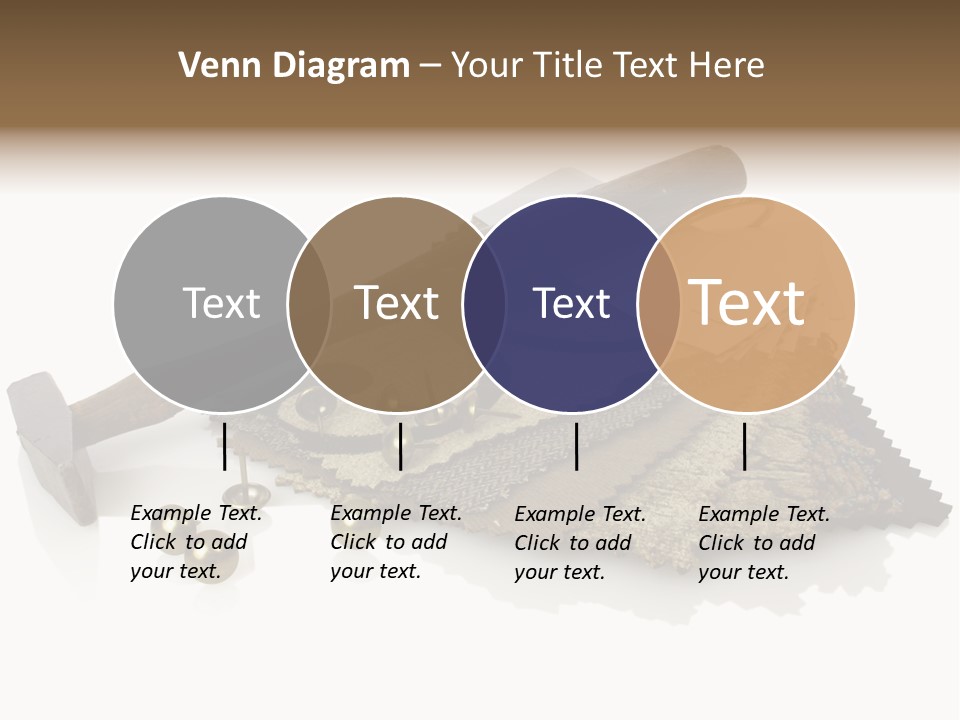 Venn Diagram – Your Title Text Here

Text

Text

Text

Text

Example Text. Click to add your text.

Example Text. Click to add your text.

Example Text. Click to add your text.

Example Text. Click to add your text.